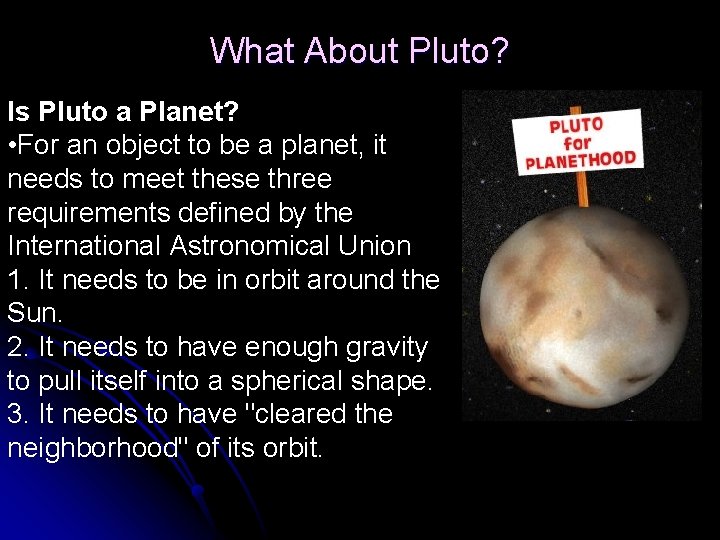 What About Pluto?

Is Pluto a Planet?
•For an object to be a planet, it needs to meet these three requirements defined by the International Astronomical Union
1. It needs to be in orbit around the Sun.
2. It needs to have enough gravity to pull itself into a spherical shape.
3. It needs to have "cleared the neighborhood" of its orbit.

PLUTO for PLANETHOOD